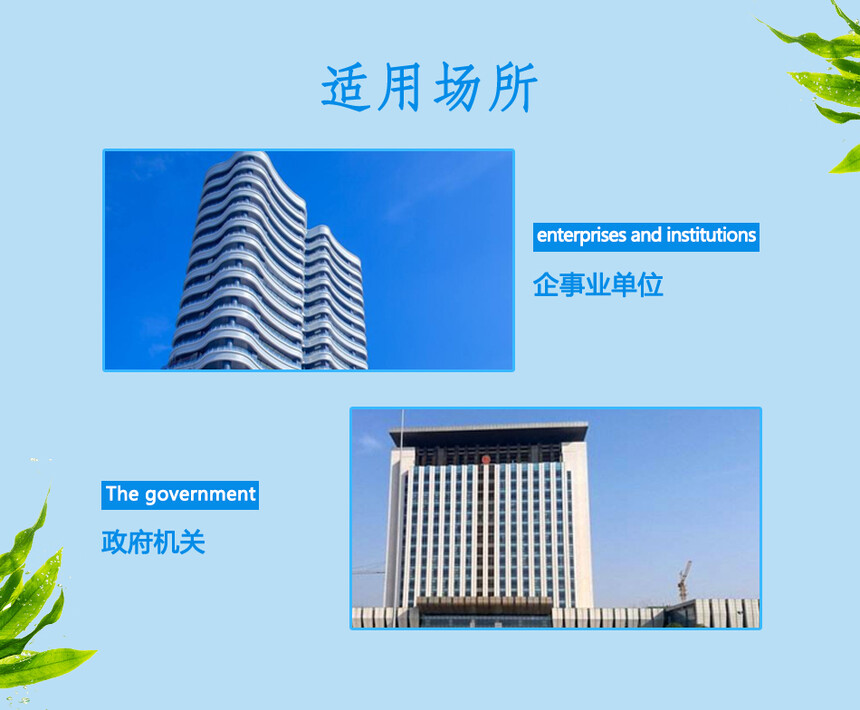 适用场所

enterprises and institutions

企事业单位

The government

政府机关